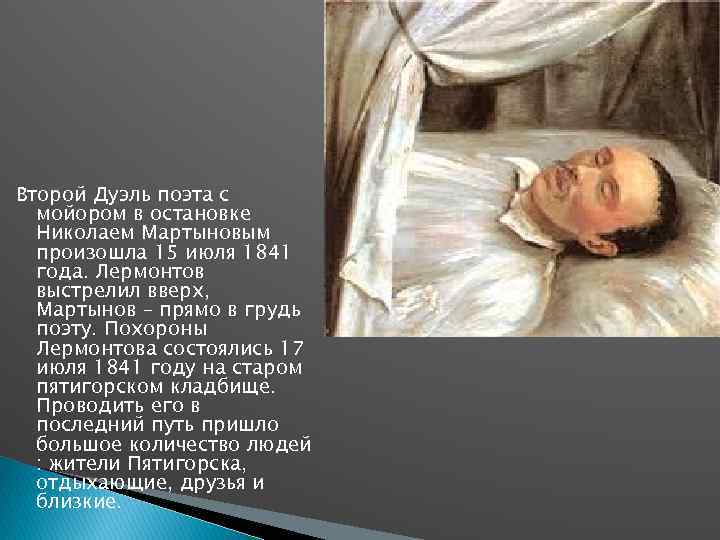 Второй Дуэль поэта с мойором в остановке Николаем Мартыновым произошла 15 июля 1841 года. Лермонтов выстрелил вверх, Мартынов – прямо в грудь поэту. Похороны Лермонтова состоялись 17 июля 1841 году на старом пятигорском кладбище. Проводить его в последний путь пришло большое количество людей : жители Пятигорска, отдыхающие, друзья и близкие.